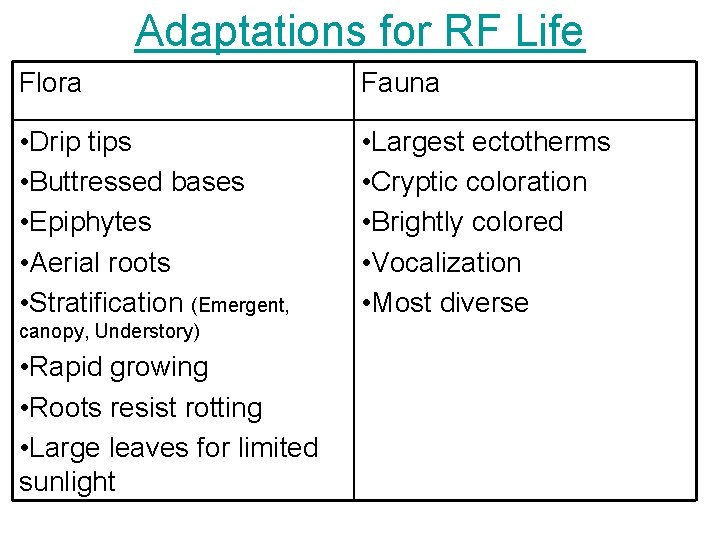 Adaptations for RF Life

| Flora | Fauna |
|---|---|
| •Drip tips<br>•Buttressed bases<br>•Epiphytes<br>•Aerial roots<br>•Stratification (Emergent, canopy, Understory)<br>•Rapid growing<br>•Roots resist rotting<br>•Large leaves for limited sunlight | •Largest ectotherms<br>•Cryptic coloration<br>•Brightly colored<br>•Vocalization<br>•Most diverse |